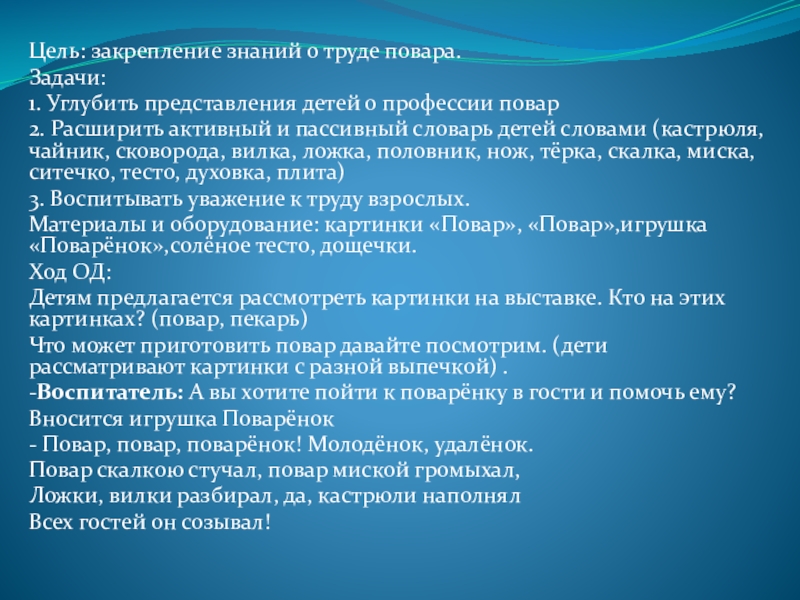 Цель: закрепление знаний о труде повара.
Задачи:
1. Углубить представления детей о профессии повар
2. Расширить активный и пассивный словарь детей словами (кастрюля, чайник, сковорода, вилка, ложка, половник, нож, тёрка, скалка, миска, ситечко, тесто, духовка, плита)
3. Воспитывать уважение к труду взрослых.
Материалы и оборудование: картинки «Повар», «Повар»,игрушка «Поварёнок»,солёное тесто, дощечки.
Ход ОД:
Детям предлагается рассмотреть картинки на выставке. Кто на этих картинках? (повар, пекарь)
Что может приготовить повар давайте посмотрим. (дети рассматривают картинки с разной выпечкой) .
-Воспитатель: А вы хотите пойти к поварёнку в гости и помочь ему?
Вносится игрушка Поварёнок
- Повар, повар, поварёнок! Молодёнок, удалёнок.
Повар скалкою стучал, повар миской громыхал,
Ложки, вилки разбирал, да, кастрюли наполнял
Всех гостей он созывал!